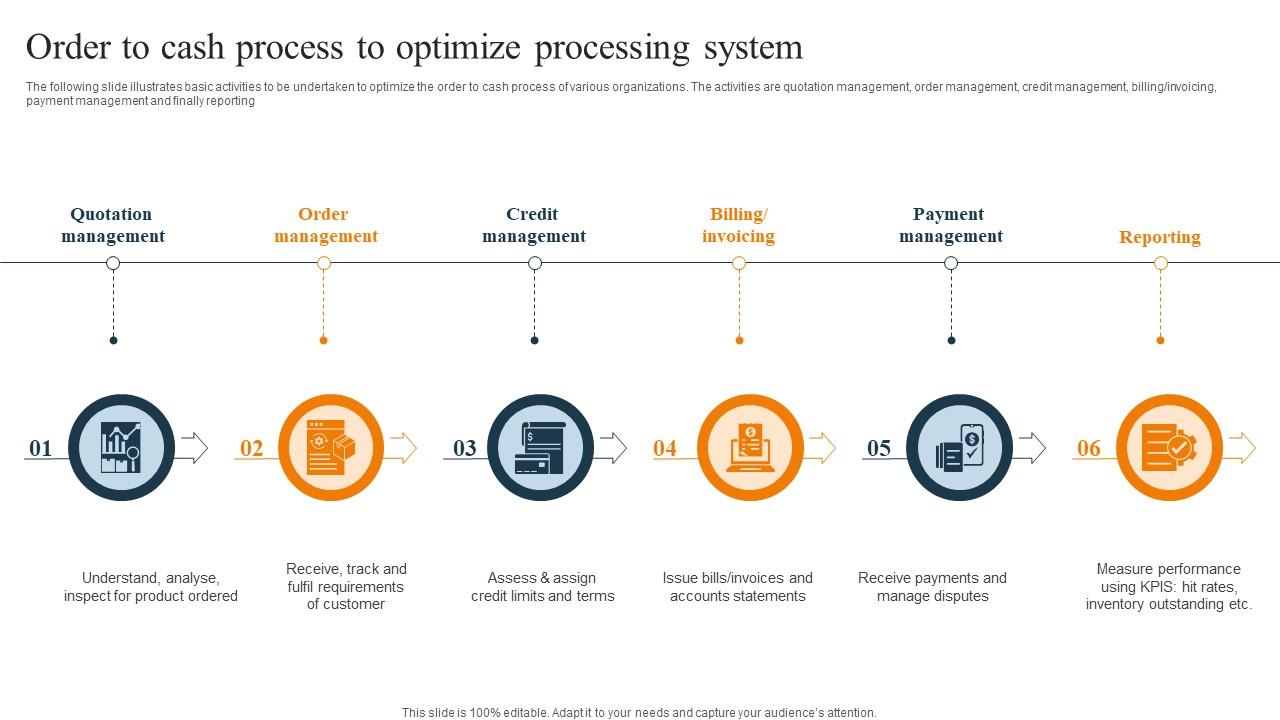 Order to cash process to optimize processing system

The following slide illustrates basic activities to be undertaken to optimize the order to cash process of various organizations. The activities are quotation management, order management, credit management, billing/invoicing, payment management and finally reporting

Quotation management

Order management

Credit management

Billing/ invoicing

Payment management

Reporting

01

02

03

04

05

06

Understand, analyse, inspect for product ordered

Receive, track and fulfil requirements of customer

Assess & assign credit limits and terms

Issue bills/invoices and accounts statements

Receive payments and manage disputes

Measure performance using KPIS: hit rates, inventory outstanding etc.

This slide is 100% editable. Adapt it to your needs and capture your audience's attention.